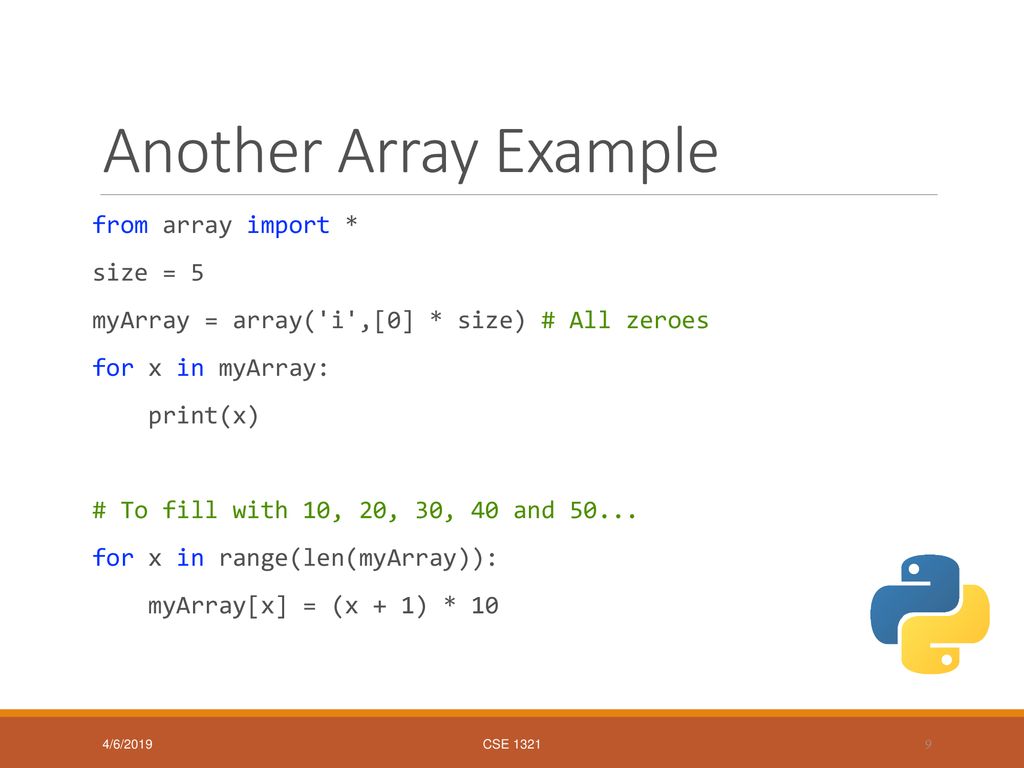 Another Array Example

from array import *

size = 5

myArray = array('i',[0] * size) # All zeroes

for x in myArray:

    print(x)

# To fill with 10, 20, 30, 40 and 50...

for x in range(len(myArray)):

    myArray[x] = (x + 1) * 10

4/6/2019

CSE 1321

9